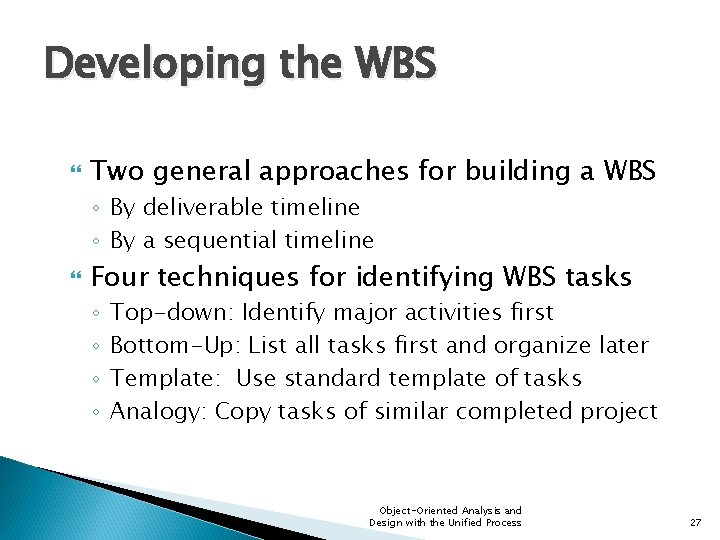 Developing the WBS

Two general approaches for building a WBS
◦ By deliverable timeline
◦ By a sequential timeline

Four techniques for identifying WBS tasks
◦ Top-down: Identify major activities first
◦ Bottom-Up: List all tasks first and organize later
◦ Template: Use standard template of tasks
◦ Analogy: Copy tasks of similar completed project

Object-Oriented Analysis and Design with the Unified Process

27